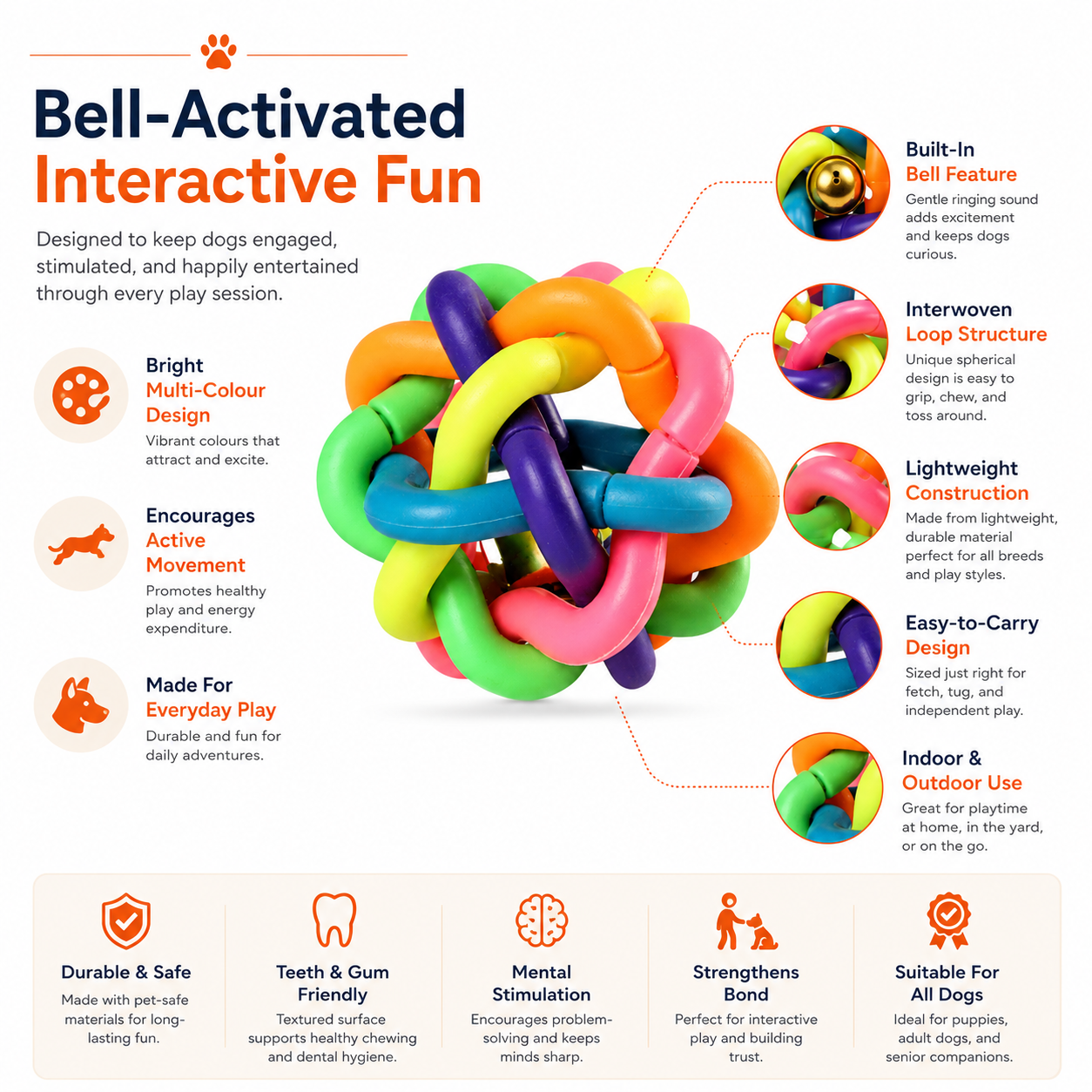 Bell-Activated
Interactive Fun

Designed to keep dogs engaged, stimulated, and happily entertained through every play session.

Bright
Multi-Colour Design
Vibrant colours that attract and excite.

Encourages
Active Movement
Promotes healthy play and energy expenditure.

Made For
Everyday Play
Durable and fun for daily adventures.

Built-In
Bell Feature
Gentle ringing sound adds excitement and keeps dogs curious.

Interwoven
Loop Structure
Unique spherical design is easy to grip, chew, and toss around.

Lightweight
Construction
Made from lightweight, durable material perfect for all breeds and play styles.

Easy-to-Carry
Design
Sized just right for fetch, tug, and independent play.

Indoor &
Outdoor Use
Great for playtime at home, in the yard, or on the go.

Durable & Safe
Made with pet-safe materials for long-lasting fun.

Teeth & Gum Friendly
Textured surface supports healthy chewing and dental hygiene.

Mental Stimulation
Encourages problem-solving and keeps minds sharp.

Strengthens Bond
Perfect for interactive play and building trust.

Suitable For All Dogs
Ideal for puppies, adult dogs, and senior companions.